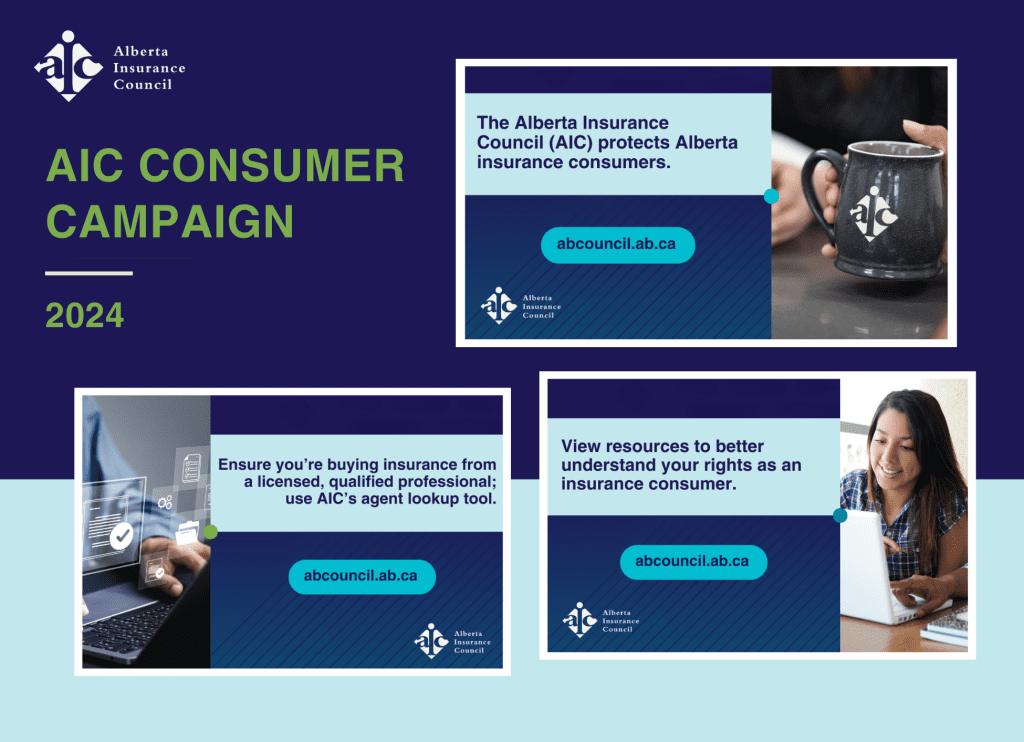 aic Alberta Insurance Council

AIC CONSUMER CAMPAIGN

2024

The Alberta Insurance Council (AIC) protects Alberta insurance consumers.

abcouncil.ab.ca

aic Alberta Insurance Council

aic

Ensure you're buying insurance from a licensed, qualified professional; use AIC's agent lookup tool.

abcouncil.ab.ca

aic Alberta Insurance Council

View resources to better understand your rights as an insurance consumer.

abcouncil.ab.ca

aic Alberta Insurance Council